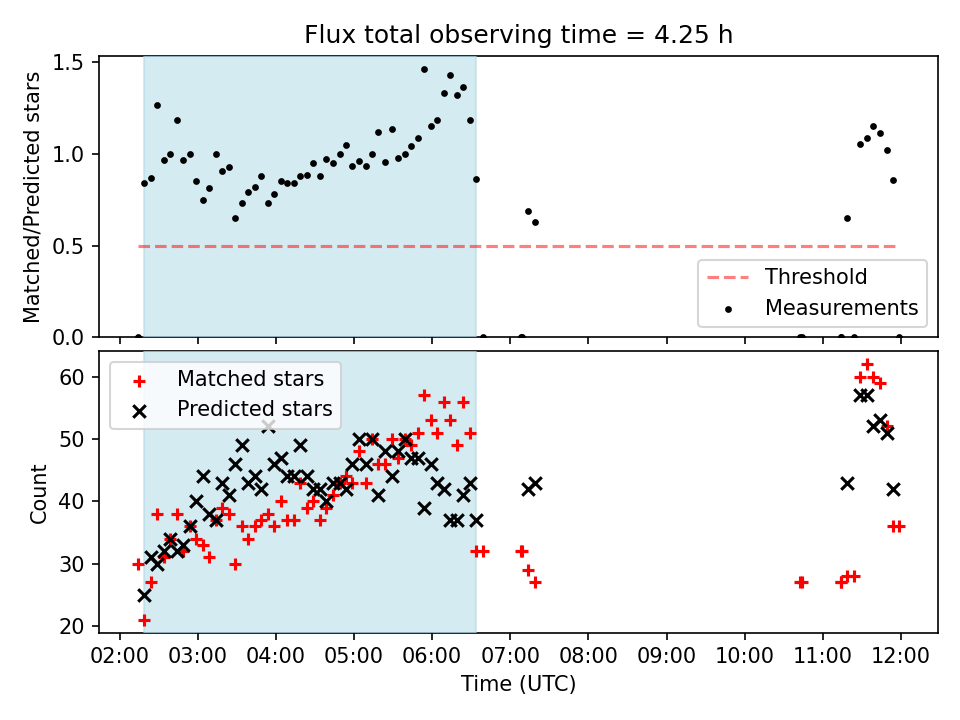 Flux total observing time = 4.25 h

Matched/Predicted stars

1.5
1.0
0.5
0.0

Threshold
Measurements

Matched stars
Predicted stars

Count

60
50
40
30
20

02:00 03:00 04:00 05:00 06:00 07:00 08:00 09:00 10:00 11:00 12:00

Time (UTC)